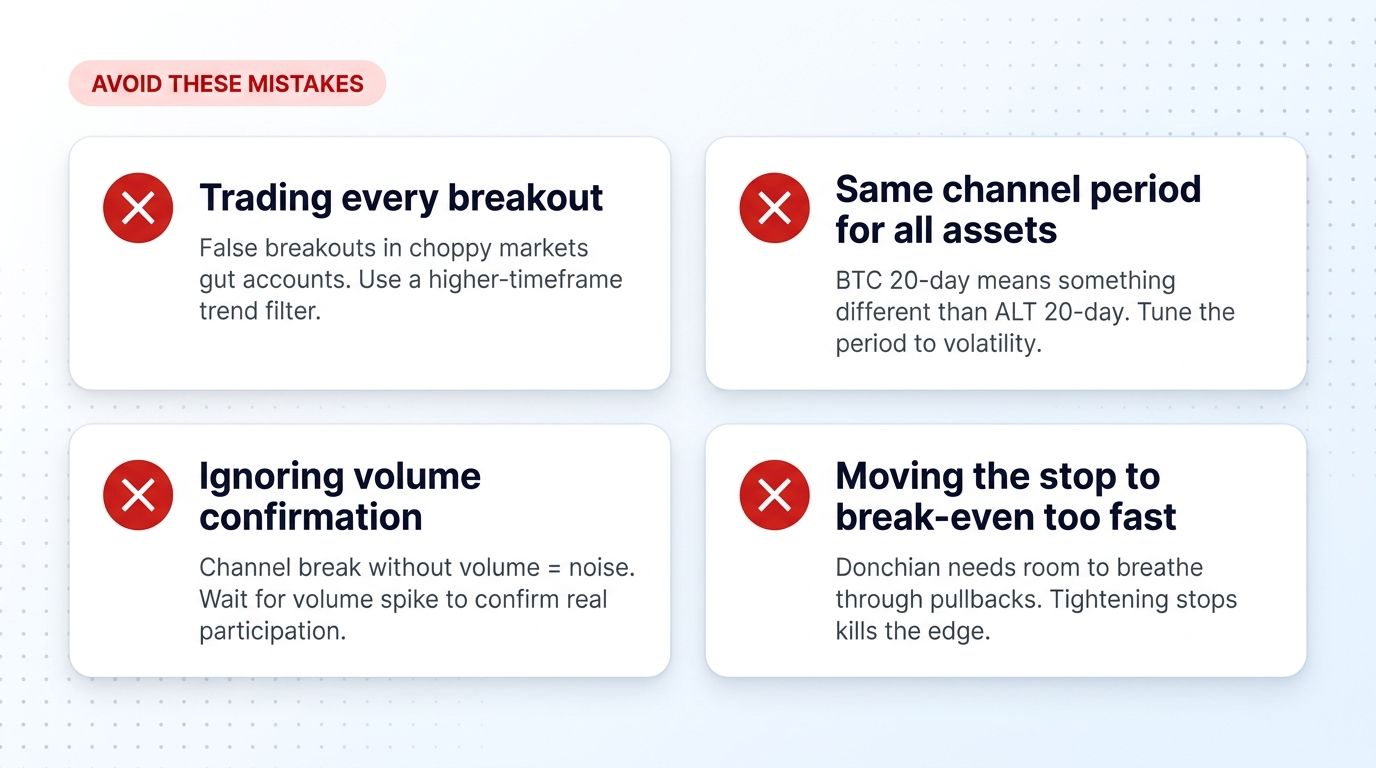 AVOID THESE MISTAKES

Trading every breakout

False breakouts in choppy markets gut accounts. Use a higher-timeframe trend filter.

Same channel period for all assets

BTC 20-day means something different than ALT 20-day. Tune the period to volatility.

Ignoring volume confirmation

Channel break without volume = noise. Wait for volume spike to confirm real participation.

Moving the stop to break-even too fast

Donchian needs room to breathe through pullbacks. Tightening stops kills the edge.